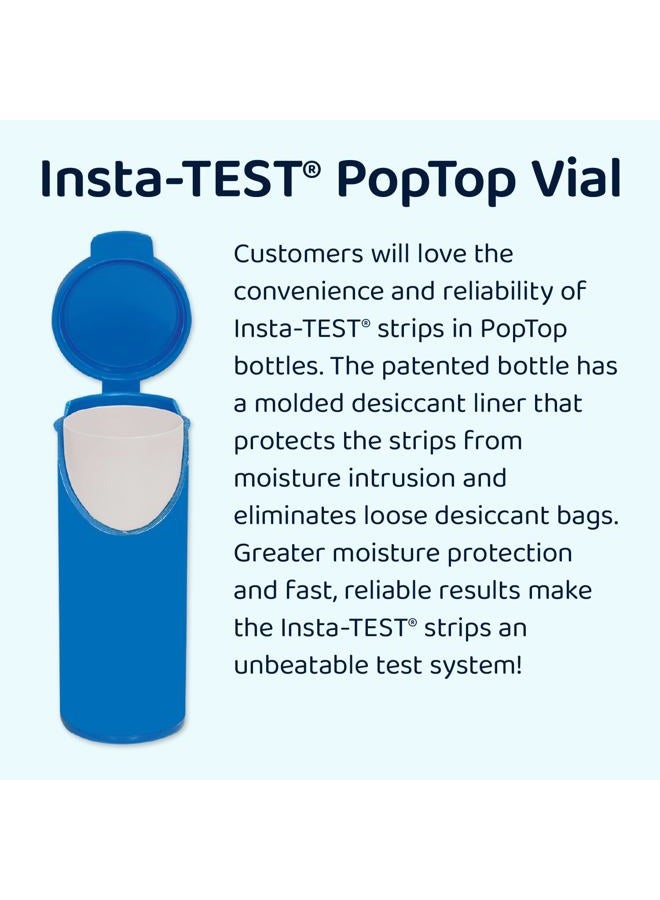 Insta-TEST® PopTop Vial

Customers will love the convenience and reliability of Insta-TEST® strips in PopTop bottles. The patented bottle has a molded desiccant liner that protects the strips from moisture intrusion and eliminates loose desiccant bags. Greater moisture protection and fast, reliable results make the Insta-TEST® strips an unbeatable test system!